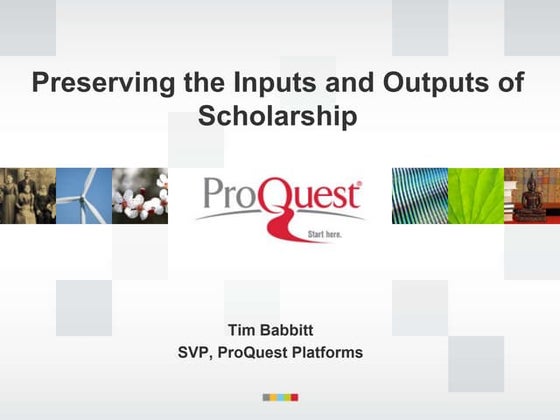 Preserving the Inputs and Outputs of Scholarship

ProQuest®
Start here.

Tim Babbitt
SVP, ProQuest Platforms